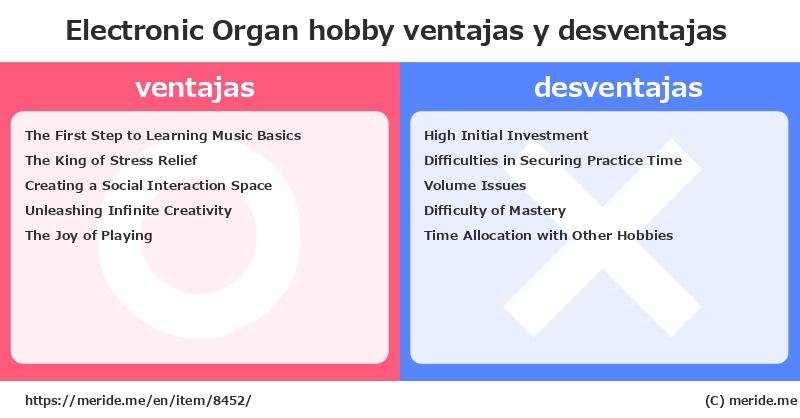 Electronic Organ hobby ventajas y desventajas

ventajas

The First Step to Learning Music Basics
The King of Stress Relief
Creating a Social Interaction Space
Unleashing Infinite Creativity
The Joy of Playing

desventajas

High Initial Investment
Difficulties in Securing Practice Time
Volume Issues
Difficulty of Mastery
Time Allocation with Other Hobbies

https://meride.me/en/item/8452/

(C) meride.me